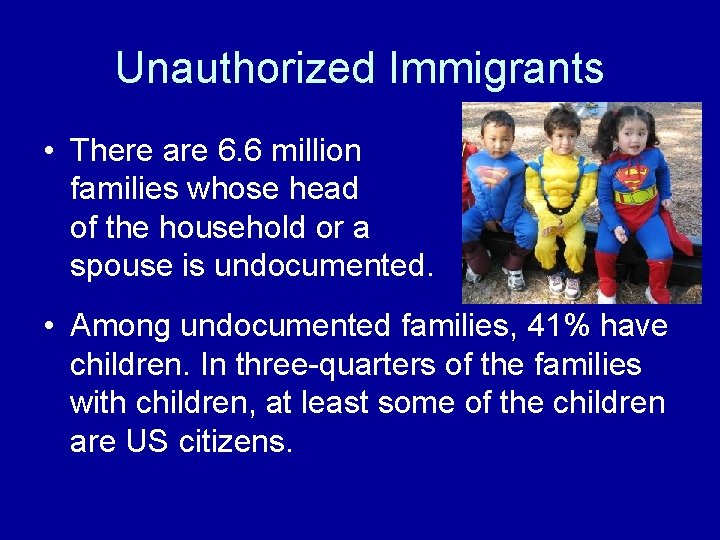 Unauthorized Immigrants

• There are 6.6 million families whose head of the household or a spouse is undocumented.

• Among undocumented families, 41% have children. In three-quarters of the families with children, at least some of the children are US citizens.